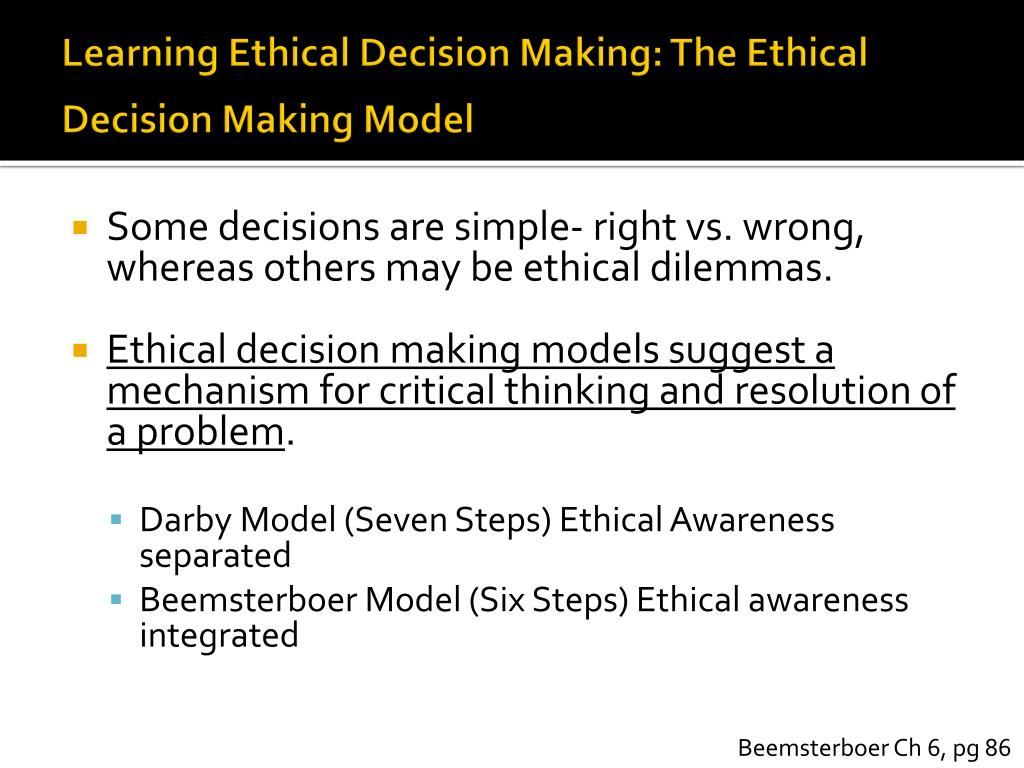 Learning Ethical Decision Making: The Ethical Decision Making Model

• Some decisions are simple- right vs. wrong, whereas others may be ethical dilemmas.

• Ethical decision making models suggest a mechanism for critical thinking and resolution of a problem.

• Darby Model (Seven Steps) Ethical Awareness separated
• Beemsterboer Model (Six Steps) Ethical awareness integrated

Beemsterboer Ch 6, pg 86